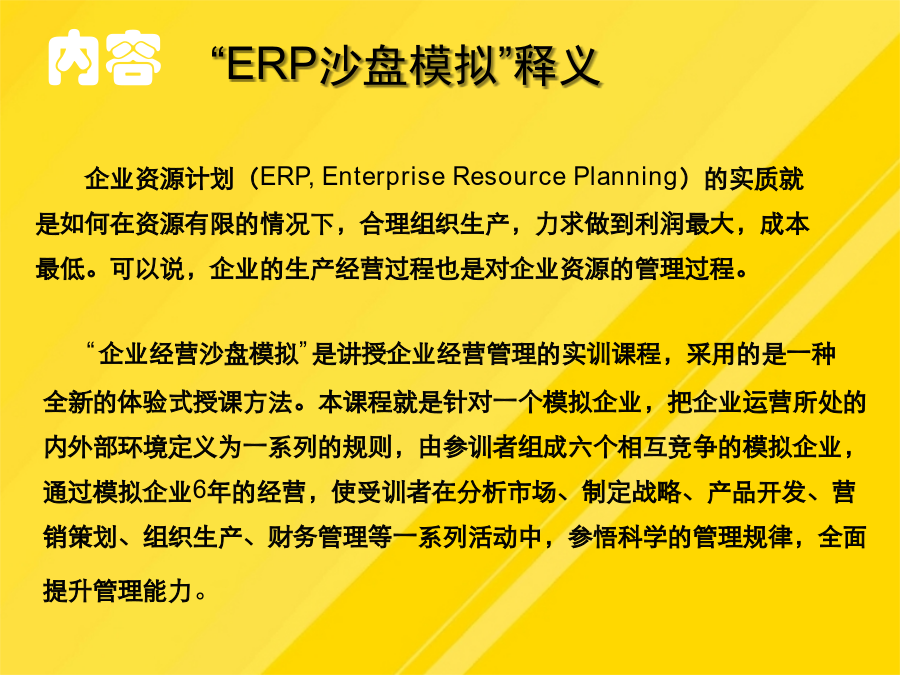 内容 “ERP沙盘模拟”释义

企业资源计划（ERP, Enterprise Resource Planning）的实质就是如何在资源有限的情况下，合理组织生产，力求做到利润最大，成本最低。可以说，企业的生产经营过程也是对企业资源的管理过程。

“企业经营沙盘模拟”是讲授企业经营管理的实训课程，采用的是一种全新的体验式授课方法。本课程就是针对一个模拟企业，把企业运营所处的内外部环境定义为一系列的规则，由参训者组成六个相互竞争的模拟企业，通过模拟企业6年的经营，使受训者在分析市场、制定战略、产品开发、营销策划、组织生产、财务管理等一系列活动中，参悟科学的管理规律，全面提升管理能力。